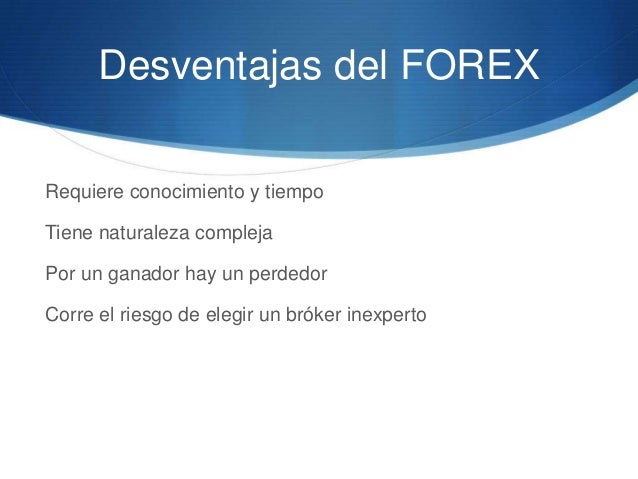 Desventajas del FOREX

Requiere conocimiento y tiempo

Tiene naturaleza compleja

Por un ganador hay un perdedor

Corre el riesgo de elegir un bróker inexperto